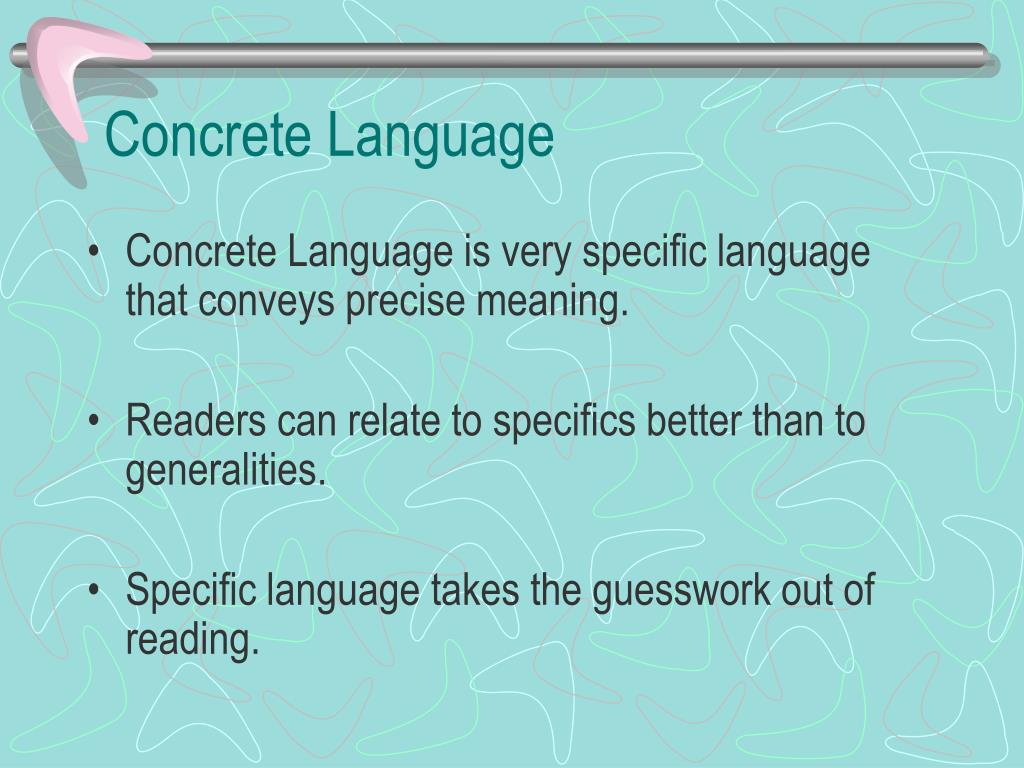 Concrete Language

• Concrete Language is very specific language that conveys precise meaning.

• Readers can relate to specifics better than to generalities.

• Specific language takes the guesswork out of reading.